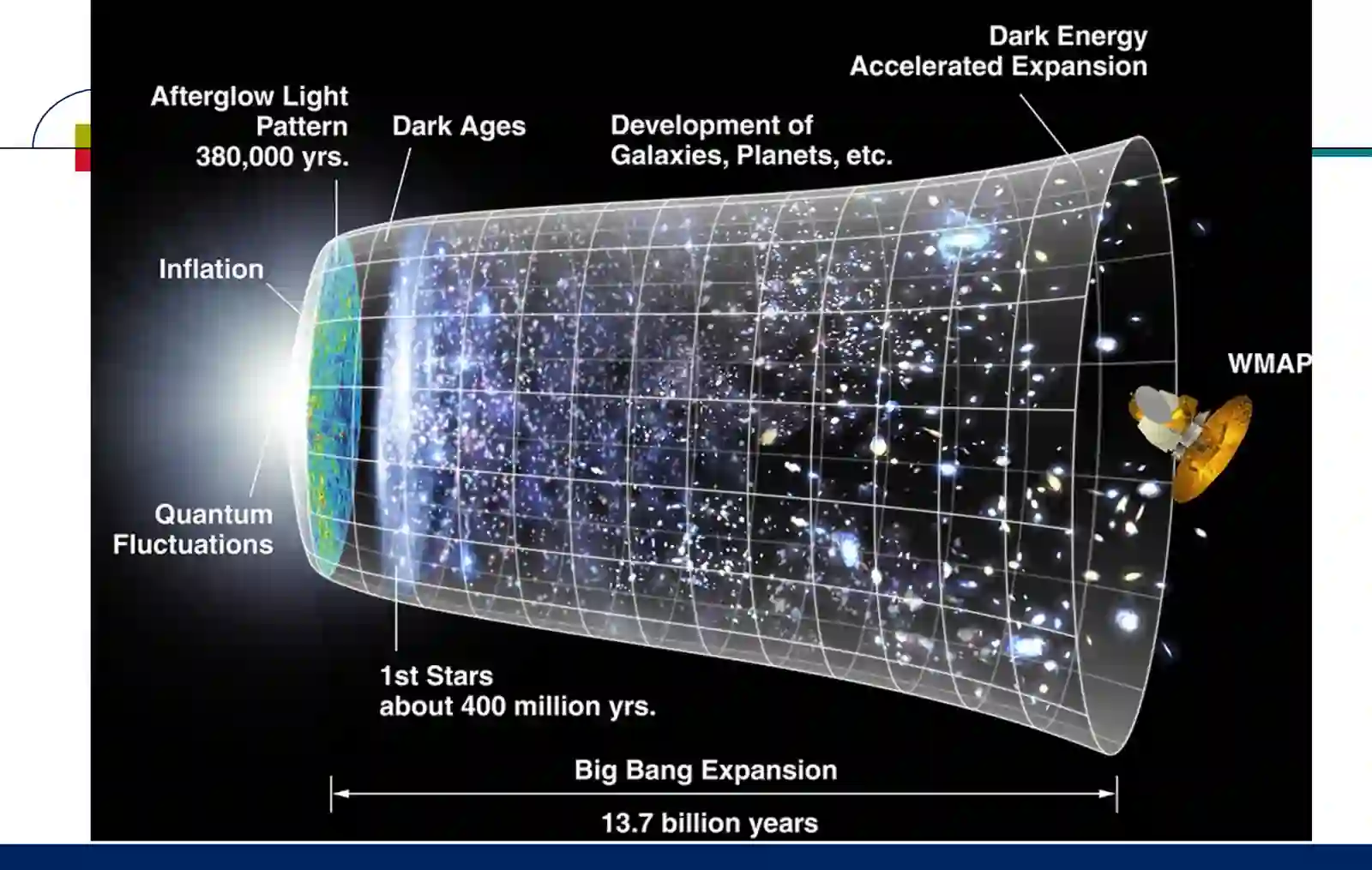 Dark Energy
Accelerated Expansion

Afterglow Light
Pattern
380,000 yrs.

Dark Ages

Development of
Galaxies, Planets, etc.

Inflation

WMAP

Quantum
Fluctuations

1st Stars
about 400 million yrs.

Big Bang Expansion

13.7 billion years